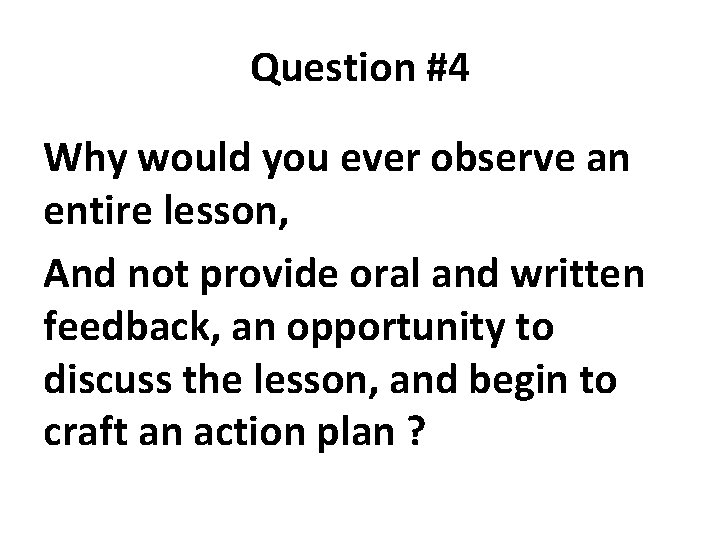 Question #4

Why would you ever observe an entire lesson,

And not provide oral and written feedback, an opportunity to discuss the lesson, and begin to craft an action plan ?